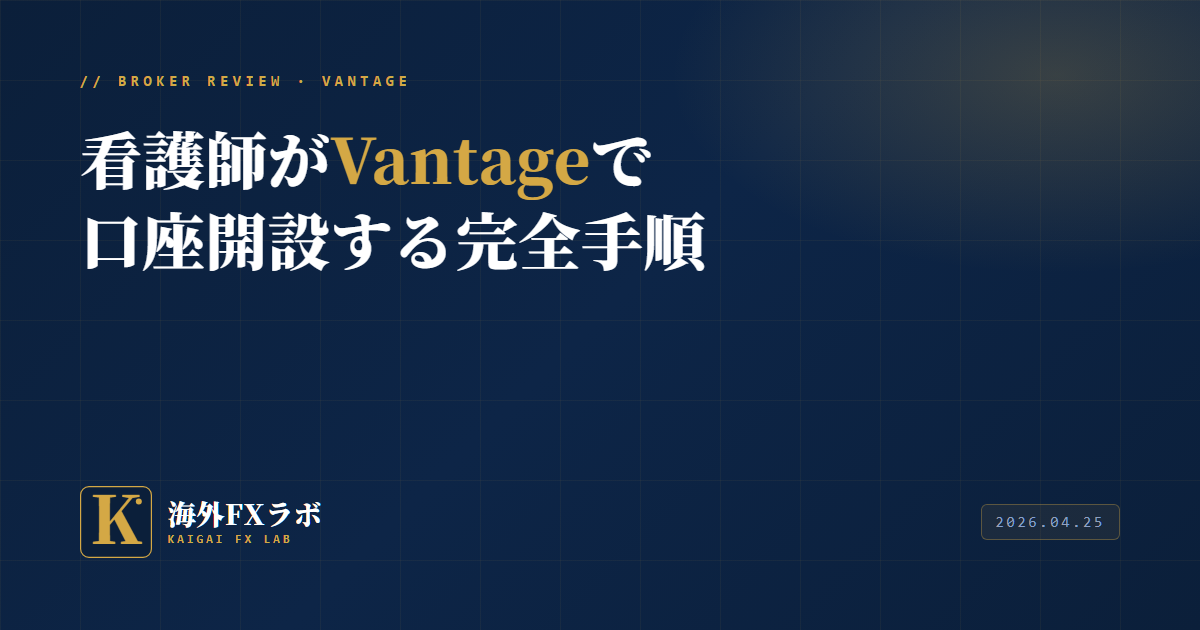 // BROKER REVIEW · VANTAGE

看護師がVantageで口座開設する完全手順

K

海外FXラボ
KAIGAI FX LAB

2026.04.25